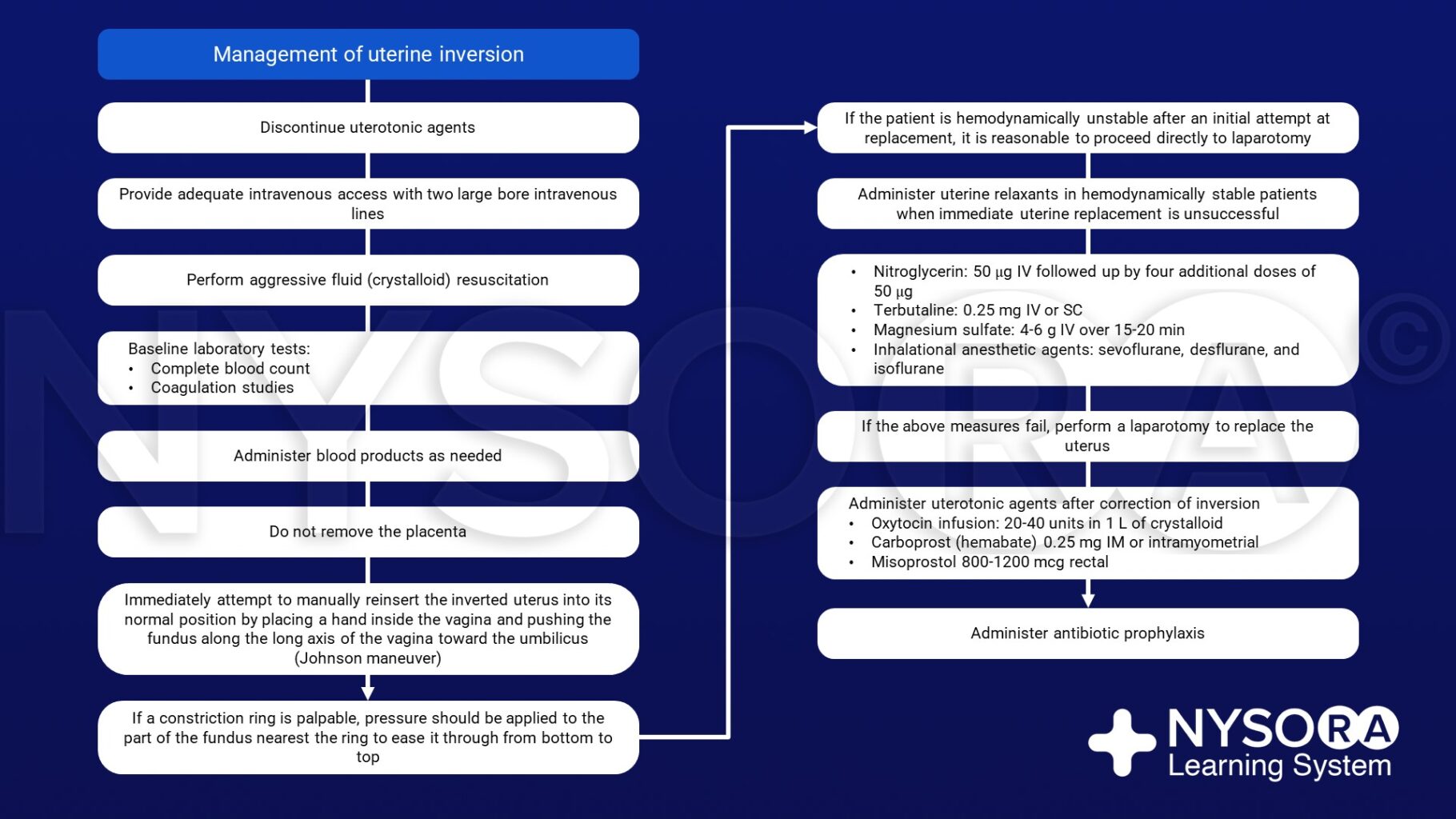 Management of uterine inversion

Discontinue uterotonic agents

Provide adequate intravenous access with two large bore intravenous lines

Perform aggressive fluid (crystalloid) resuscitation

Baseline laboratory tests:
• Complete blood count
• Coagulation studies

Administer blood products as needed

Do not remove the placenta

Immediately attempt to manually reinsert the inverted uterus into its normal position by placing a hand inside the vagina and pushing the fundus along the long axis of the vagina toward the umbilicus (Johnson maneuver)

If a constriction ring is palpable, pressure should be applied to the part of the fundus nearest the ring to ease it through from bottom to top

If the patient is hemodynamically unstable after an initial attempt at replacement, it is reasonable to proceed directly to laparotomy

Administer uterine relaxants in hemodynamically stable patients when immediate uterine replacement is unsuccessful

• Nitroglycerin: 50 µg IV followed up by four additional doses of 50 µg
• Terbutaline: 0.25 mg IV or SC
• Magnesium sulfate: 4-6 g IV over 15-20 min
• Inhalational anesthetic agents: sevoflurane, desflurane, and isoflurane

If the above measures fail, perform a laparotomy to replace the uterus

Administer uterotonic agents after correction of inversion
• Oxytocin infusion: 20-40 units in 1 L of crystalloid
• Carboprost (hemabate) 0.25 mg IM or intramyometrial
• Misoprostol 800-1200 mcg rectal

Administer antibiotic prophylaxis

NYSORA©

NYSORA
Learning System